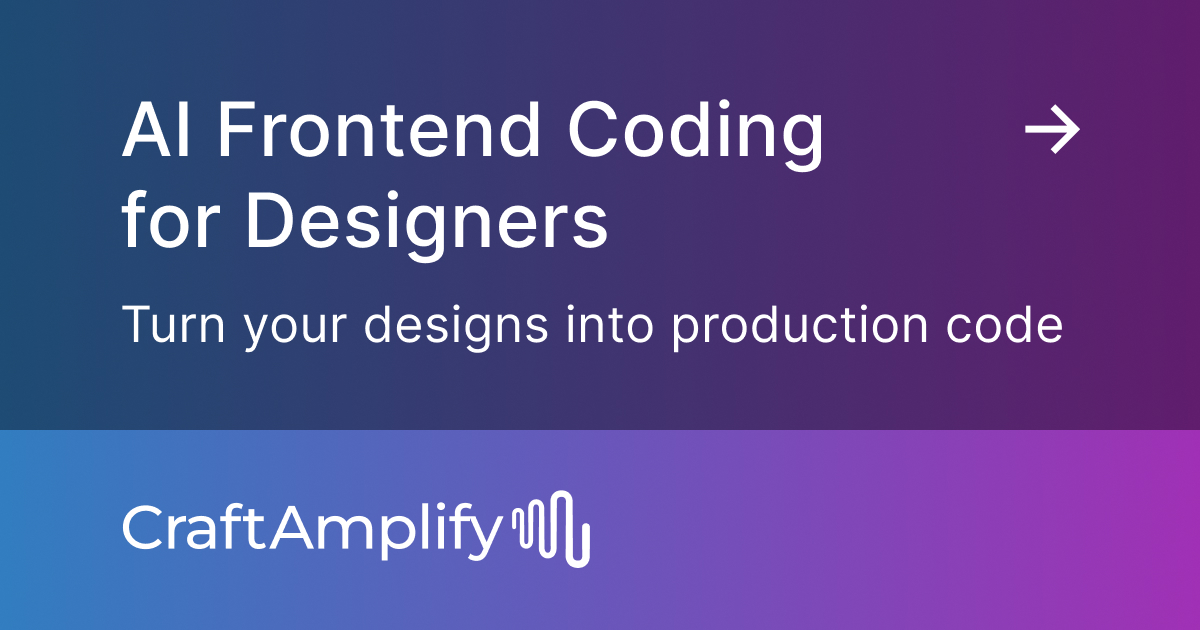 AI Frontend Coding for Designers

→

Turn your designs into production code

CraftAmplify